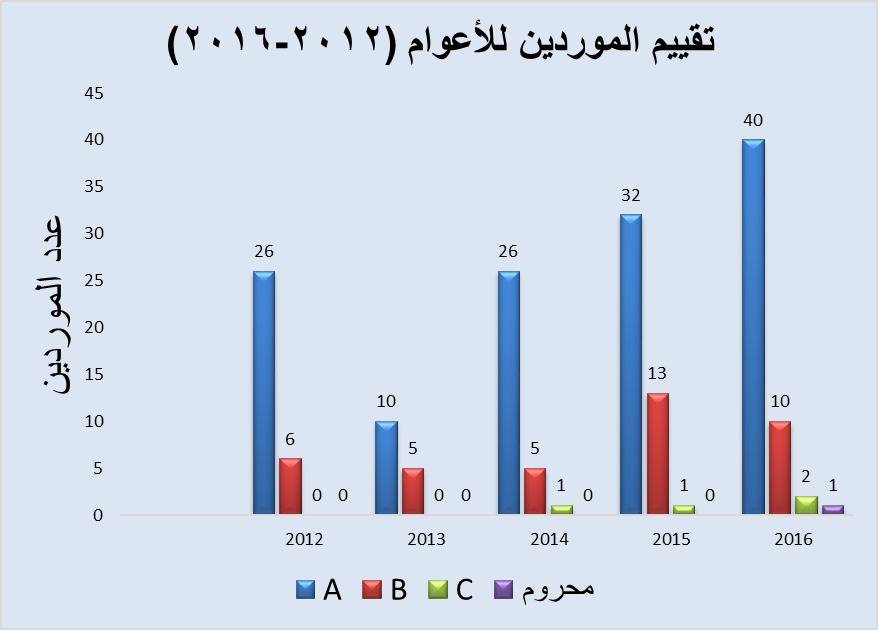 تقييم الموردين للأعوام (٢٠١٢-٢٠١٦)

عدد الموردين

45
40
35
30
25
20
15
10
5
0

26 6 0 0
10 5 0 0
26 5 1 0
32 13 1 0
40 10 2 1

2012 2013 2014 2015 2016

A B C محروم